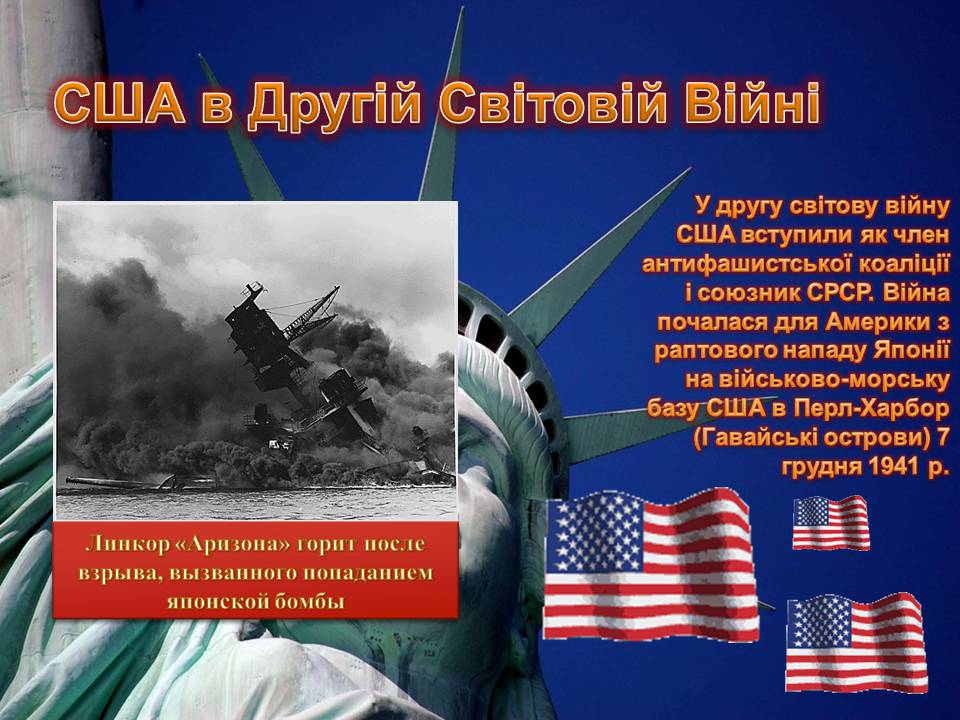 США в Другій Світовій Війні

У другу світову війну США вступили як член антифашистської коаліції і союзник СРСР. Війна почалася для Америки з раптового нападу Японії на військово-морську базу США в Перл-Харбор (Гавайські острови) 7 грудня 1941 р.

Линкор «Аризона» горит после взрыва, вызванного попаданием японской бомбы